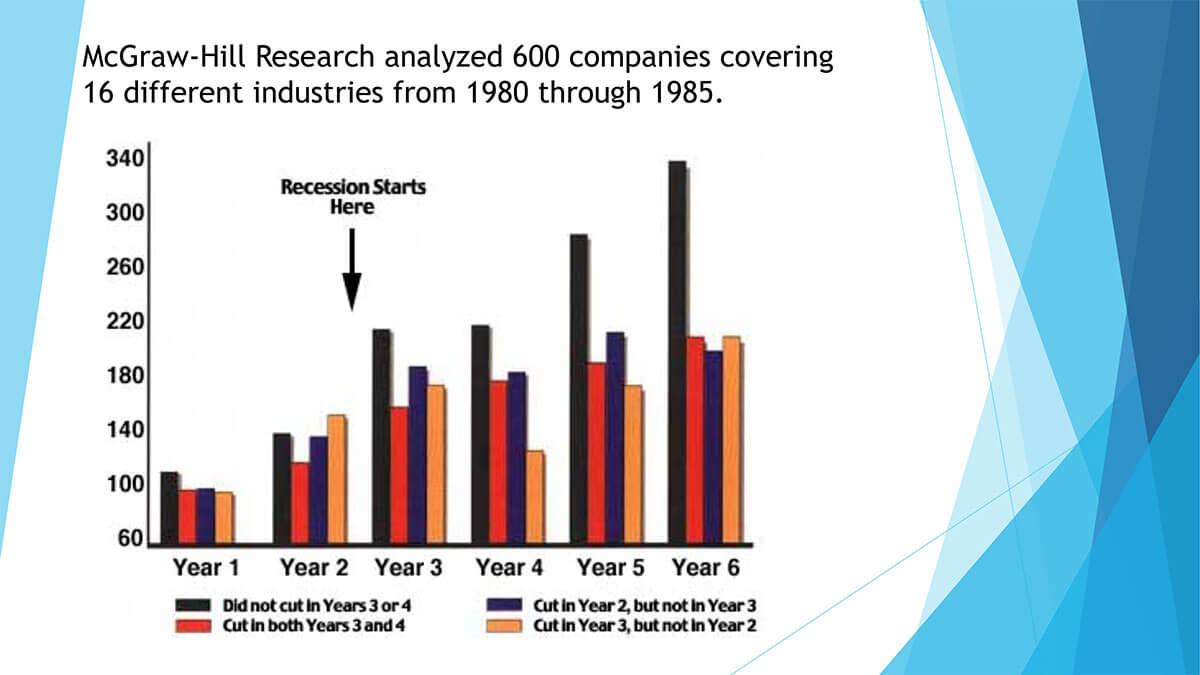 McGraw-Hill Research analyzed 600 companies covering 16 different industries from 1980 through 1985.

340
300
260
220
180
140
100
60

Recession Starts Here

Year 1 Year 2 Year 3 Year 4 Year 5 Year 6

Did not cut in Years 3 or 4
Cut in both Years 3 and 4
Cut in Year 2, but not in Year 3
Cut in Year 3, but not in Year 2